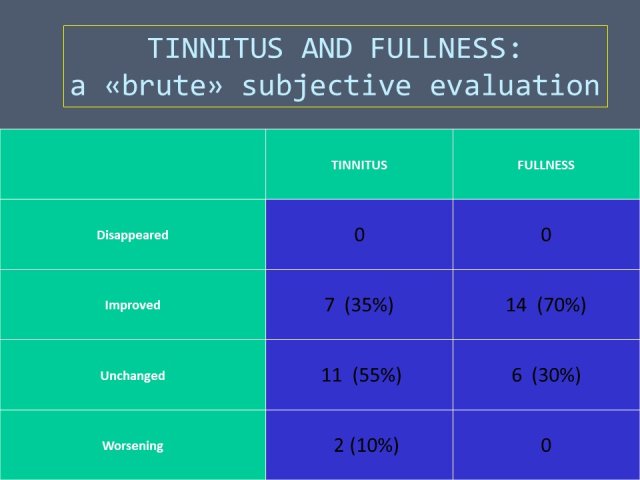 TINNITUS AND FULLNESS:
a «brute» subjective evaluation

| | TINNITUS | FULLNESS |
|---|---|---|
| Disappeared | 0 | 0 |
| Improved | 7 (35%) | 14 (70%) |
| Unchanged | 11 (55%) | 6 (30%) |
| Worsening | 2 (10%) | 0 |